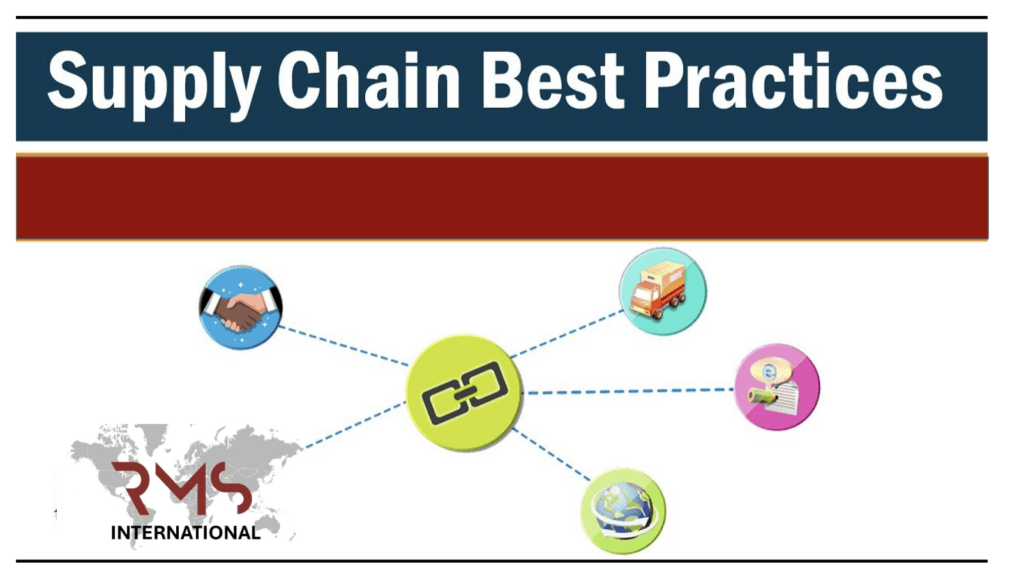 Supply Chain Best Practices

RMS
INTERNATIONAL